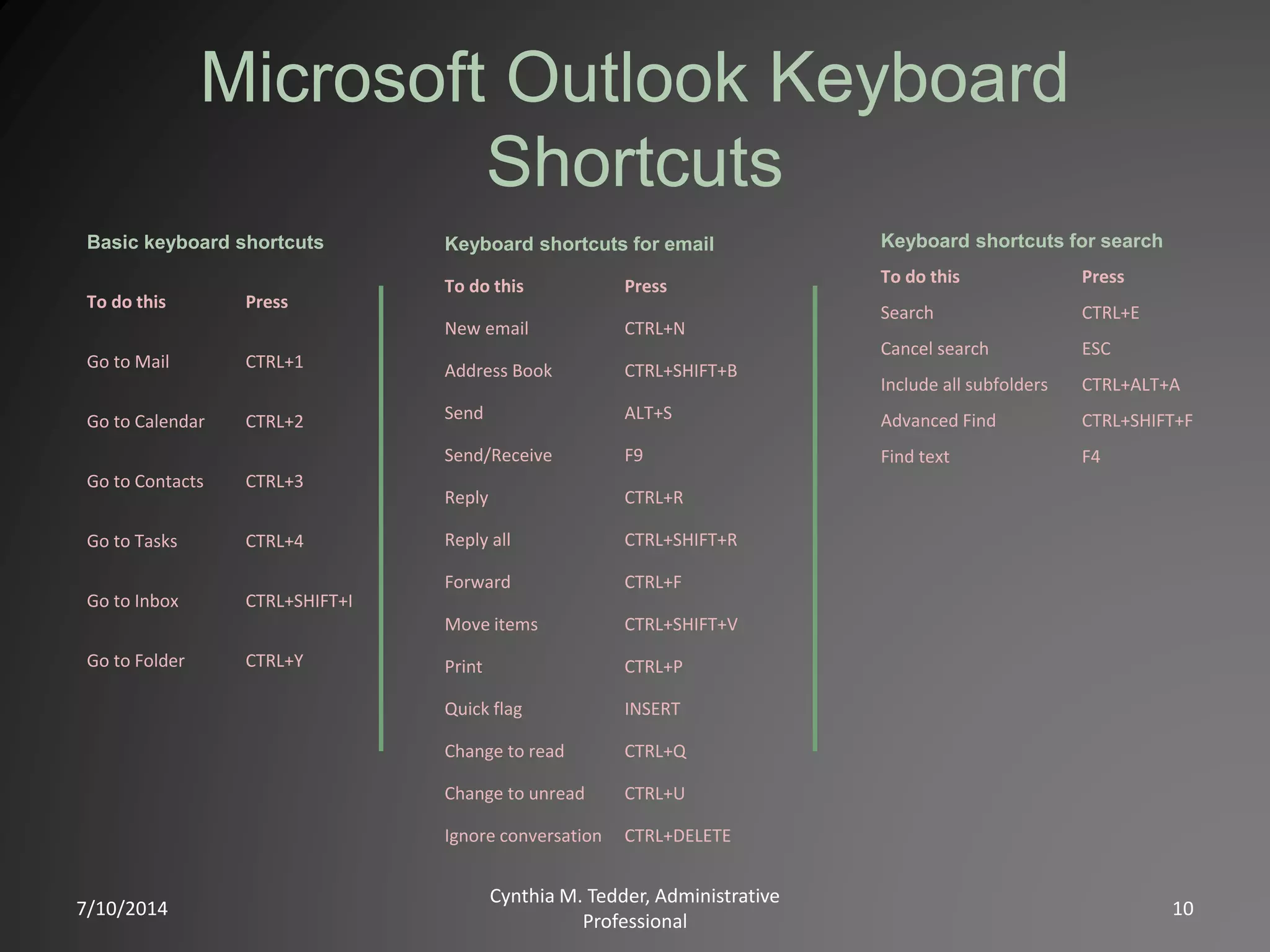 Microsoft Outlook Keyboard Shortcuts

Basic keyboard shortcuts

| To do this | Press |
|---|---|
| Go to Mail | CTRL+1 |
| Go to Calendar | CTRL+2 |
| Go to Contacts | CTRL+3 |
| Go to Tasks | CTRL+4 |
| Go to Inbox | CTRL+SHIFT+I |
| Go to Folder | CTRL+Y |

Keyboard shortcuts for email

| To do this | Press |
|---|---|
| New email | CTRL+N |
| Address Book | CTRL+SHIFT+B |
| Send | ALT+S |
| Send/Receive | F9 |
| Reply | CTRL+R |
| Reply all | CTRL+SHIFT+R |
| Forward | CTRL+F |
| Move items | CTRL+SHIFT+V |
| Print | CTRL+P |
| Quick flag | INSERT |
| Change to read | CTRL+Q |
| Change to unread | CTRL+U |
| Ignore conversation | CTRL+DELETE |

Keyboard shortcuts for search

| To do this | Press |
|---|---|
| Search | CTRL+E |
| Cancel search | ESC |
| Include all subfolders | CTRL+ALT+A |
| Advanced Find | CTRL+SHIFT+F |
| Find text | F4 |

7/10/2014

Cynthia M. Tedder, Administrative Professional

10